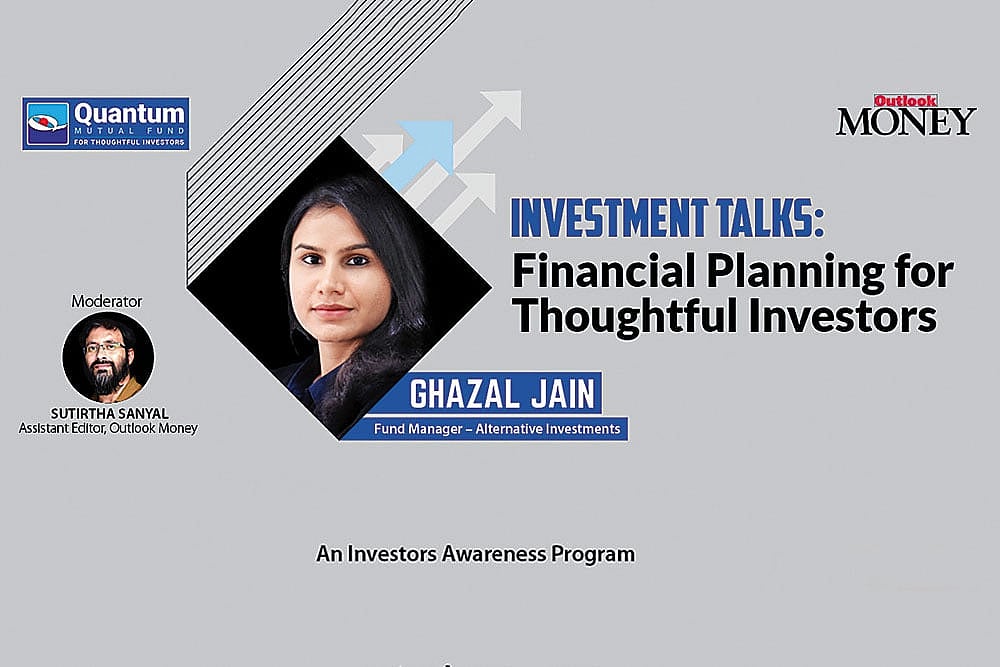 Quantum
MUTUAL FUND
FOR THOUGHTFUL INVESTORS

Outlook
MONEY

INVESTMENT TALKS:
Financial Planning for Thoughtful Investors

Moderator
SUTIRTHA SANYAL
Assistant Editor, Outlook Money

GHAZAL JAIN
Fund Manager – Alternative Investments

An Investors Awareness Program